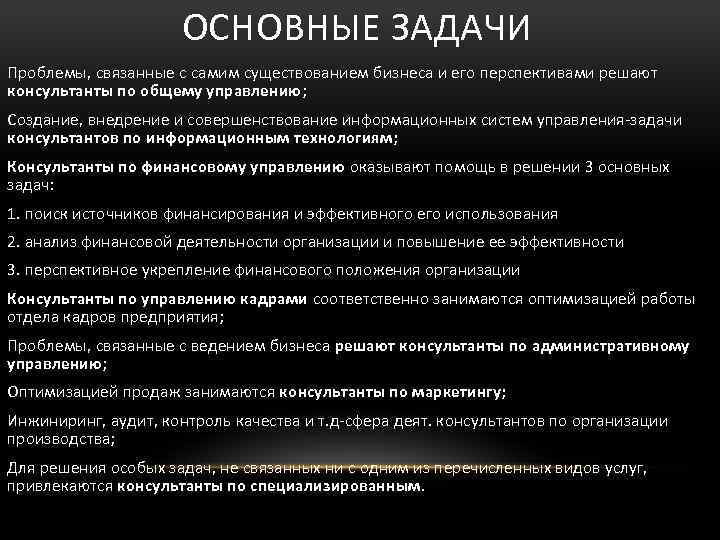 ОСНОВНЫЕ ЗАДАЧИ

Проблемы, связанные с самим существованием бизнеса и его перспективами решают консультанты по общему управлению;

Создание, внедрение и совершенствование информационных систем управления-задачи консультантов по информационным технологиям;

Консультанты по финансовому управлению оказывают помощь в решении 3 основных задач:

1. поиск источников финансирования и эффективного его использования

2. анализ финансовой деятельности организации и повышение ее эффективности

3. перспективное укрепление финансового положения организации

Консультанты по управлению кадрами соответственно занимаются оптимизацией работы отдела кадров предприятия;

Проблемы, связанные с ведением бизнеса решают консультанты по административному управлению;

Оптимизацией продаж занимаются консультанты по маркетингу;

Инжиниринг, аудит, контроль качества и т.д-сфера деят. консультантов по организации производства;

Для решения особых задач, не связанных ни с одним из перечисленных видов услуг, привлекаются консультанты по специализированным.